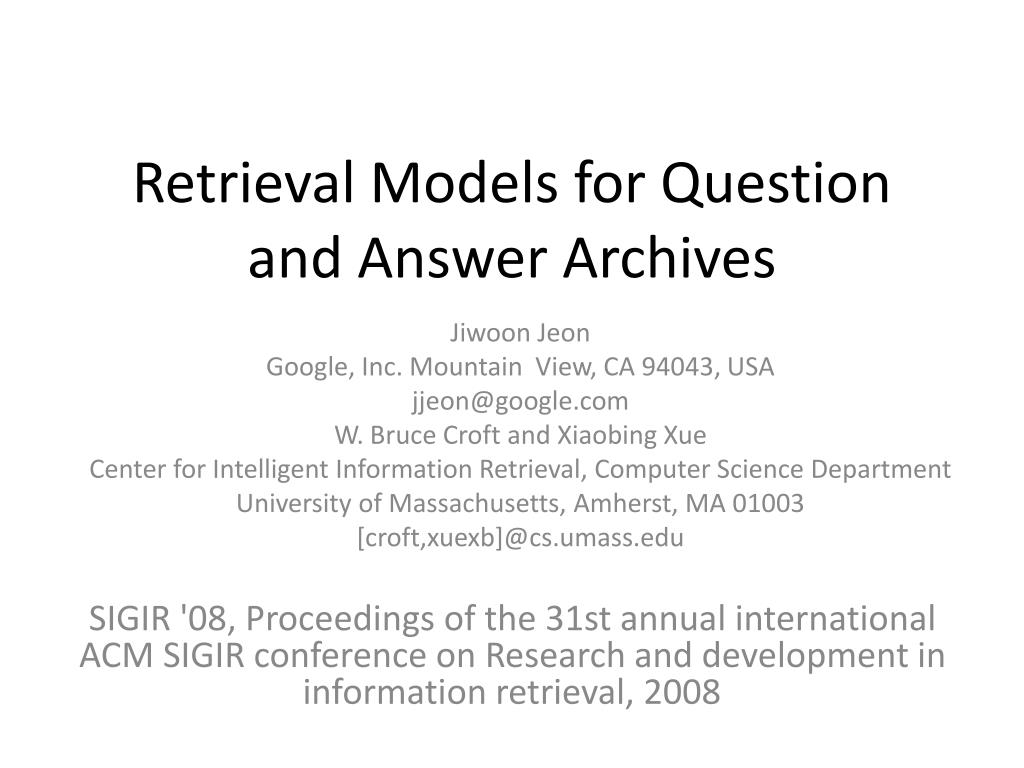 Retrieval Models for Question and Answer Archives

Jiwoon Jeon
Google, Inc. Mountain View, CA 94043, USA
jjeon@google.com
W. Bruce Croft and Xiaobing Xue
Center for Intelligent Information Retrieval, Computer Science Department
University of Massachusetts, Amherst, MA 01003
[croft,xuexb]@cs.umass.edu

SIGIR '08, Proceedings of the 31st annual international ACM SIGIR conference on Research and development in information retrieval, 2008